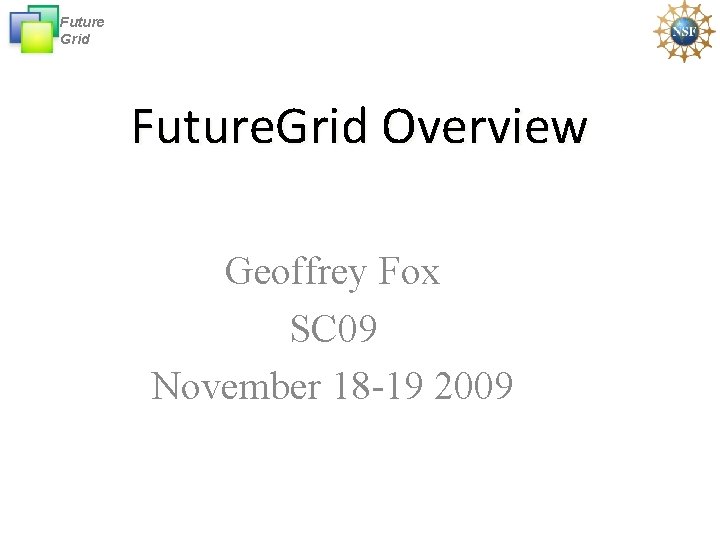 Future Grid

NSF

FutureGrid Overview

Geoffrey Fox
SC09
November 18-19 2009